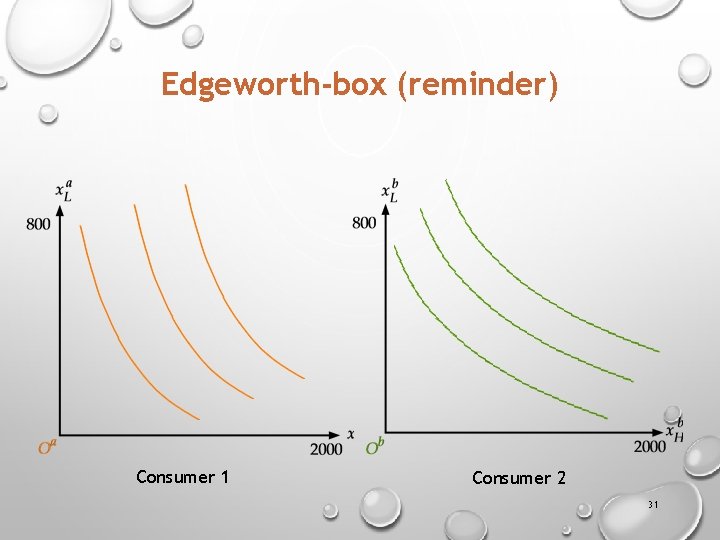 Edgeworth-box (reminder)

$x_L^a$

800

$x$

$O^a$

2000

Consumer 1

$x_L^b$

800

$x_H^b$

$O^b$

2000

Consumer 2

31